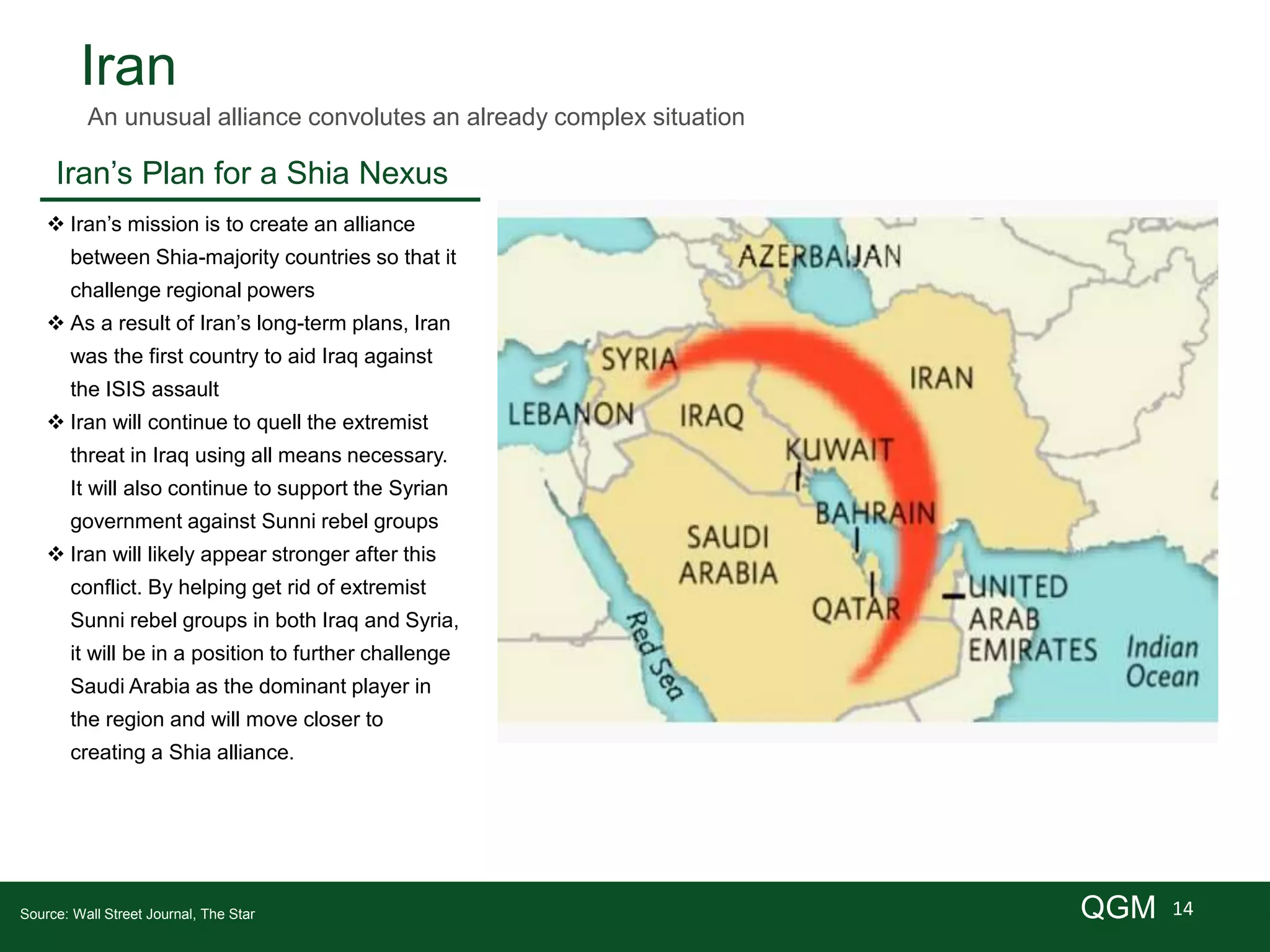 Iran

An unusual alliance convolutes an already complex situation

Iran's Plan for a Shia Nexus

❖ Iran's mission is to create an alliance between Shia-majority countries so that it challenge regional powers

❖ As a result of Iran's long-term plans, Iran was the first country to aid Iraq against the ISIS assault

❖ Iran will continue to quell the extremist threat in Iraq using all means necessary. It will also continue to support the Syrian government against Sunni rebel groups

❖ Iran will likely appear stronger after this conflict. By helping get rid of extremist Sunni rebel groups in both Iraq and Syria, it will be in a position to further challenge Saudi Arabia as the dominant player in the region and will move closer to creating a Shia alliance.

AZERBAIJAN
SYRIA
IRAN
LEBANON
IRAQ
KUWAIT
BAHRAIN
SAUDI ARABIA
QATAR
UNITED ARAB EMIRATES
Red Sea
Indian Ocean

Source: Wall Street Journal, The Star

QGM 14